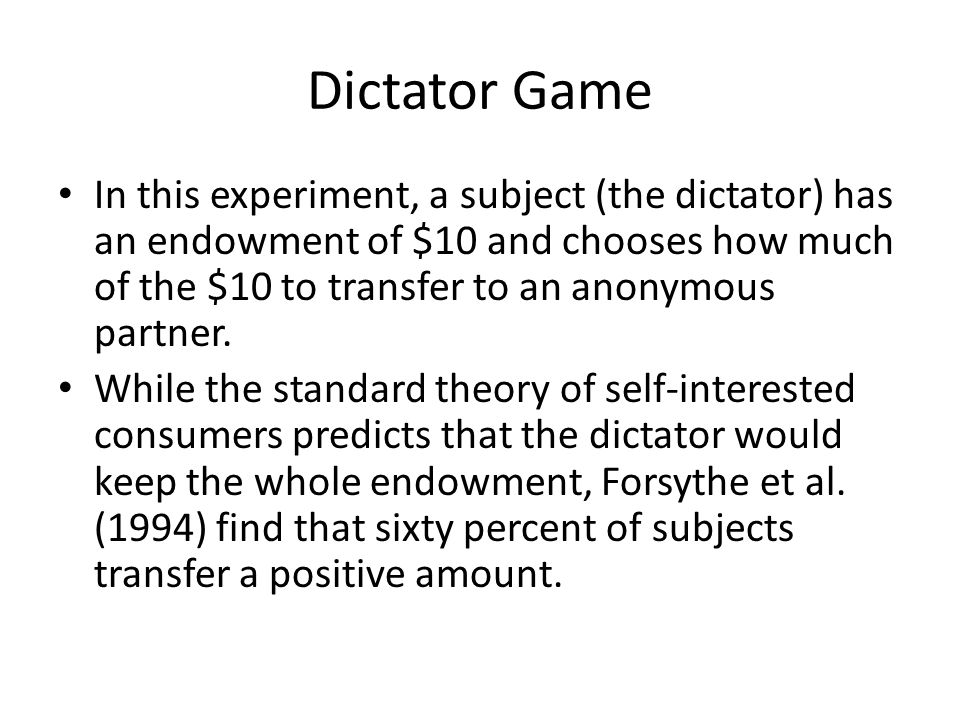 Dictator Game

• In this experiment, a subject (the dictator) has an endowment of \$10 and chooses how much of the \$10 to transfer to an anonymous partner.

• While the standard theory of self-interested consumers predicts that the dictator would keep the whole endowment, Forsythe et al. (1994) find that sixty percent of subjects transfer a positive amount.